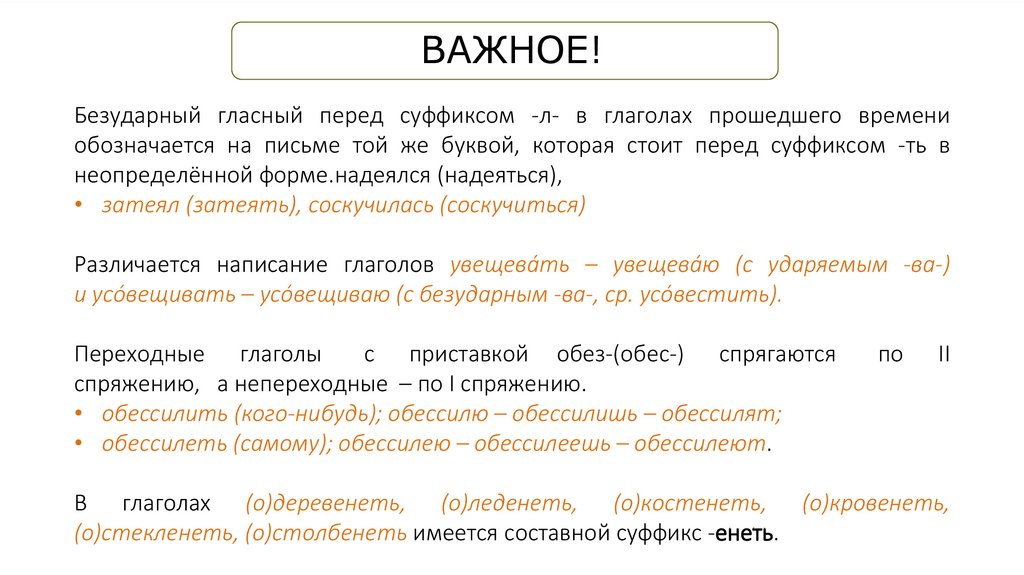 ВАЖНОЕ!

Безударный гласный перед суффиксом -л- в глаголах прошедшего времени обозначается на письме той же буквой, которая стоит перед суффиксом -ть в неопределённой форме.надеялся (надеяться),
• затеял (затеять), соскучилась (соскучиться)

Различается написание глаголов увещева́ть – увещева́ю (с ударяемым -ва-) и усо́вещивать – усо́вещиваю (с безударным -ва-, ср. усо́вестить).

Переходные глаголы с приставкой обез-(обес-) спрягаются по II спряжению, а непереходные – по I спряжению.
• обессилить (кого-нибудь); обессилю – обессилишь – обессилят;
• обессилеть (самому); обессилею – обессилеешь – обессилеют.

В глаголах (о)деревенеть, (о)леденеть, (о)костенеть, (о)кровенеть, (о)стекленеть, (о)столбенеть имеется составной суффикс -енеть.